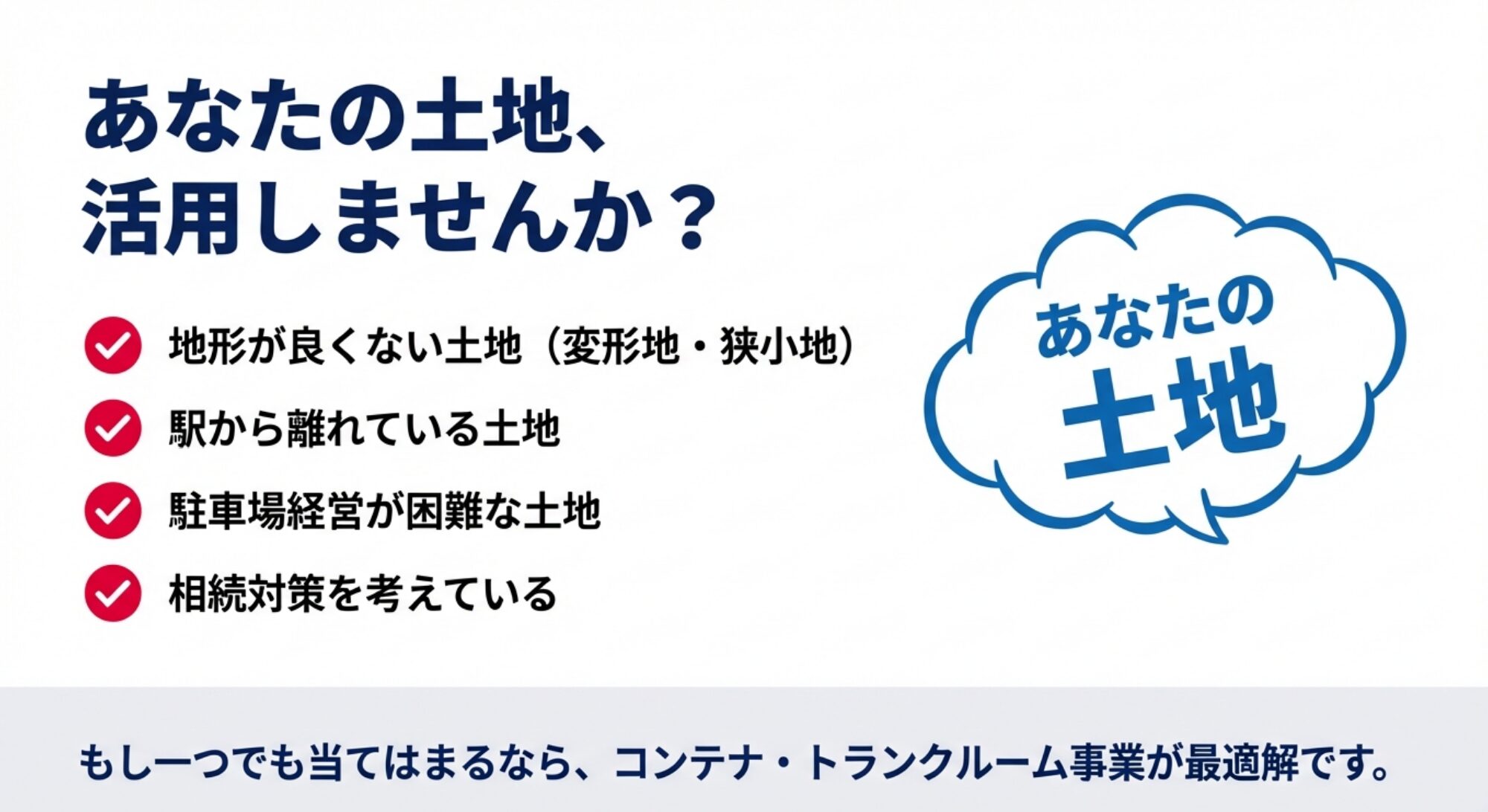 あなたの土地、
活用しませんか？

地形が良くない土地（変形地・狭小地）

駅から離れている土地

駐車場経営が困難な土地

相続対策を考えている

あなたの
土地

もし一つでも当てはまるなら、コンテナ・トランクルーム事業が最適解です。